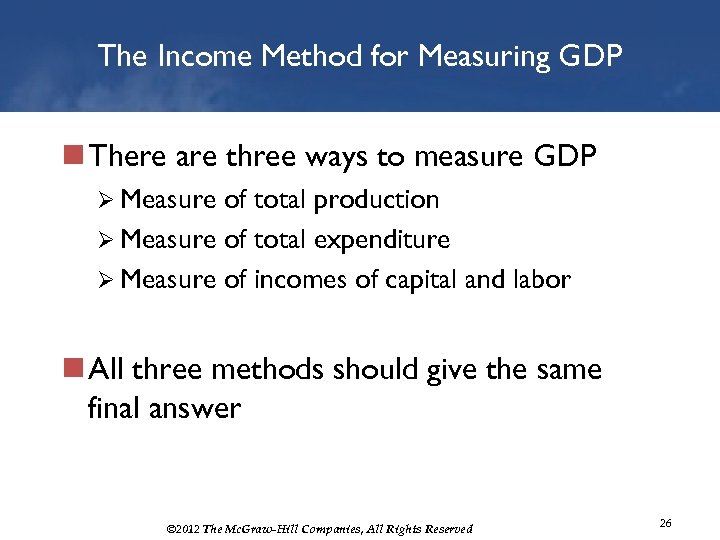 The Income Method for Measuring GDP

There are three ways to measure GDP

Measure of total production

Measure of total expenditure

Measure of incomes of capital and labor

All three methods should give the same final answer

©2012 The McGraw-Hill Companies, All Rights Reserved

26